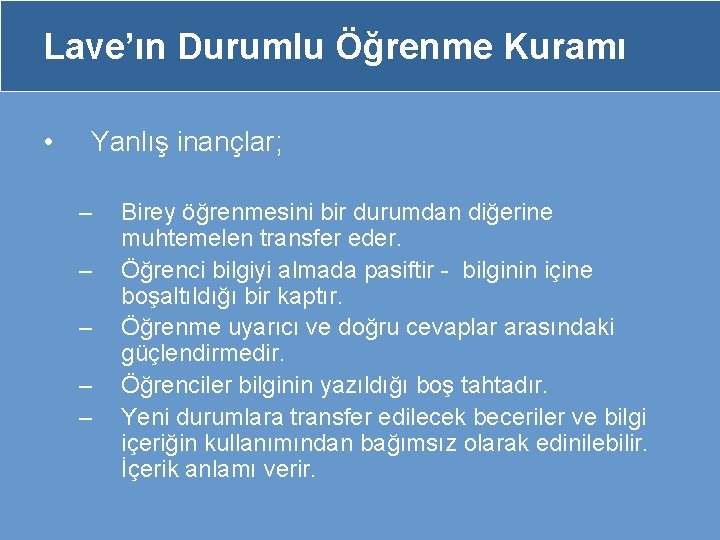 Lave’ın Durumlu Öğrenme Kuramı

• Yanlış inançlar;

– Birey öğrenmesini bir durumdan diğerine muhtemelen transfer eder.
– Öğrenci bilgiyi almada pasiftir - bilginin içine boşaltıldığı bir kaptır.
– Öğrenme uyarıcı ve doğru cevaplar arasındaki güçlendirmedir.
– Öğrenciler bilginin yazıldığı boş tahtadır.
– Yeni durumlara transfer edilecek beceriler ve bilgi içeriğin kullanımından bağımsız olarak edinilebilir. İçerik anlamı verir.